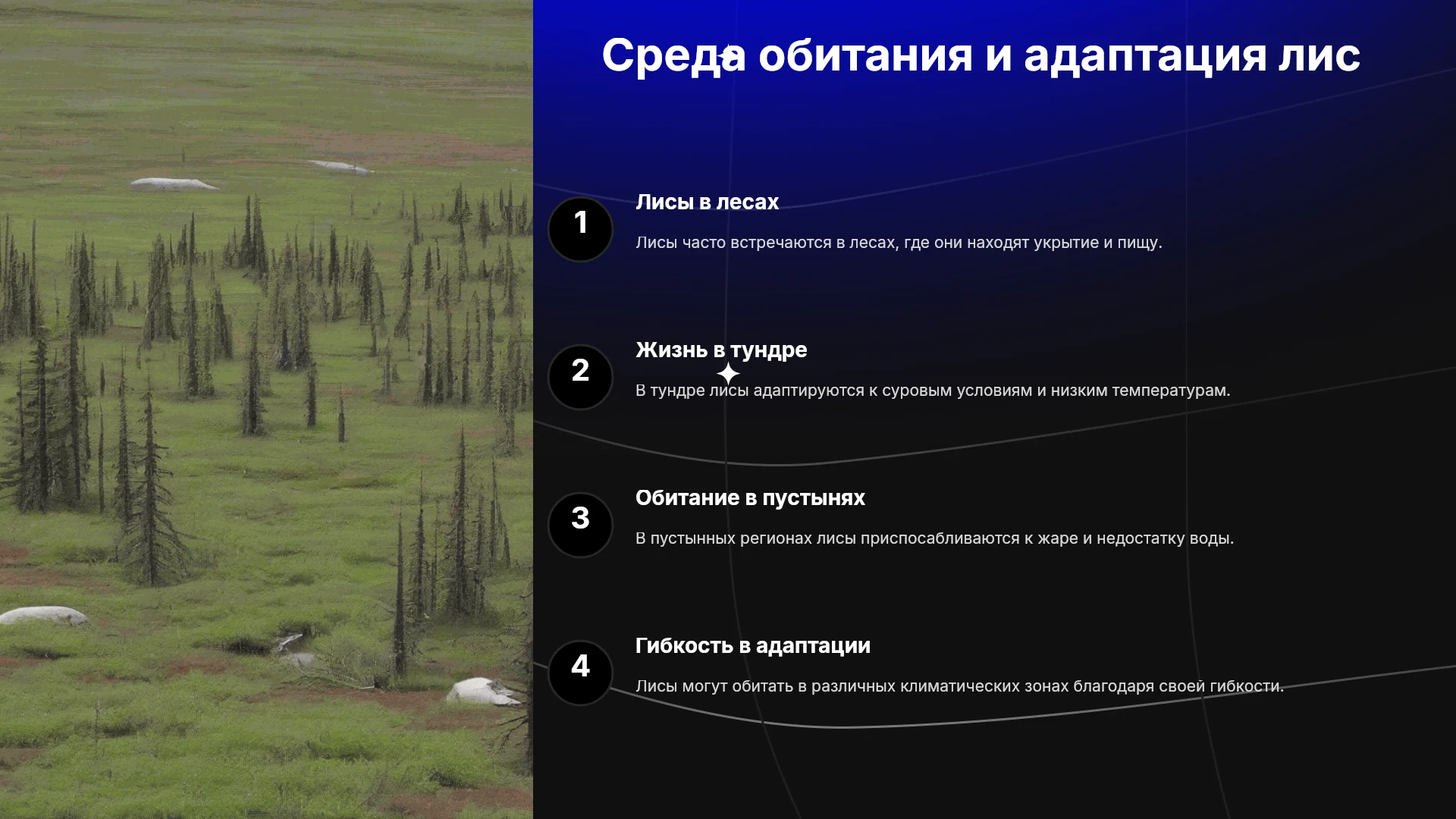 Среда обитания и адаптация лис

1

Лисы в лесах

Лисы часто встречаются в лесах, где они находят укрытие и пищу.

2

Жизнь в тундре

В тундре лисы адаптируются к суровым условиям и низким температурам.

3

Обитание в пустынях

В пустынных регионах лисы приспосабливаются к жаре и недостатку воды.

4

Гибкость в адаптации

Лисы могут обитать в различных климатических зонах благодаря своей гибкости.